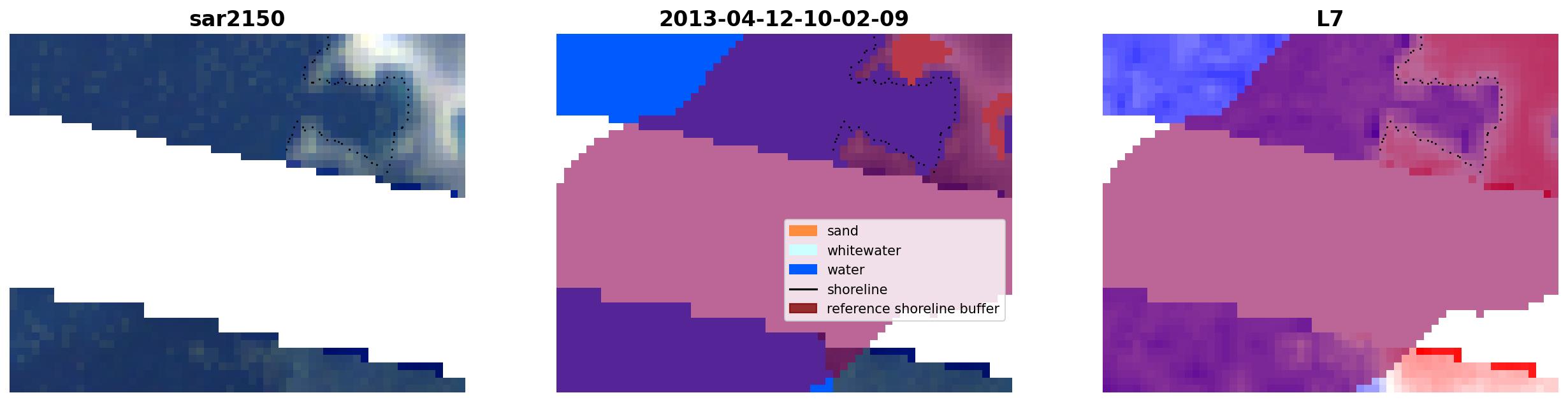 sar2150

2013-04-12-10-02-09

sand
whitewater
water
shoreline
reference shoreline buffer

L7